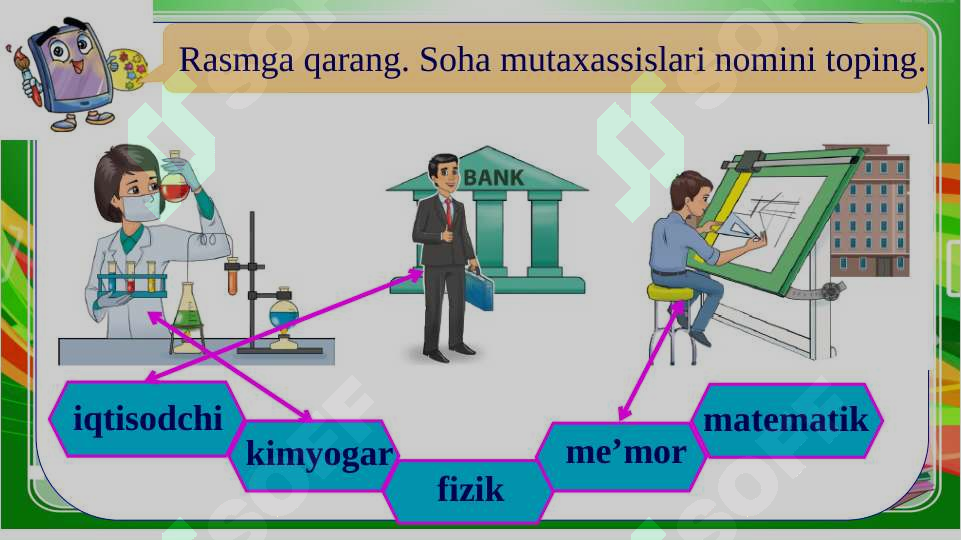 Rasmga qarang. Soha mutaxassislari nomini toping.

BANK

iqtisodchi

kimyogar

fizik

me’mor

matematik